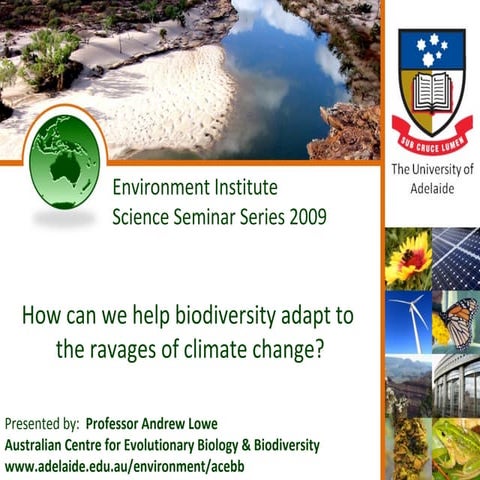 SUB CRUCE LUMEN

The University of Adelaide

Environment Institute
Science Seminar Series 2009

How can we help biodiversity adapt to the ravages of climate change?

Presented by: Professor Andrew Lowe
Australian Centre for Evolutionary Biology & Biodiversity
www.adelaide.edu.au/environment/acebb